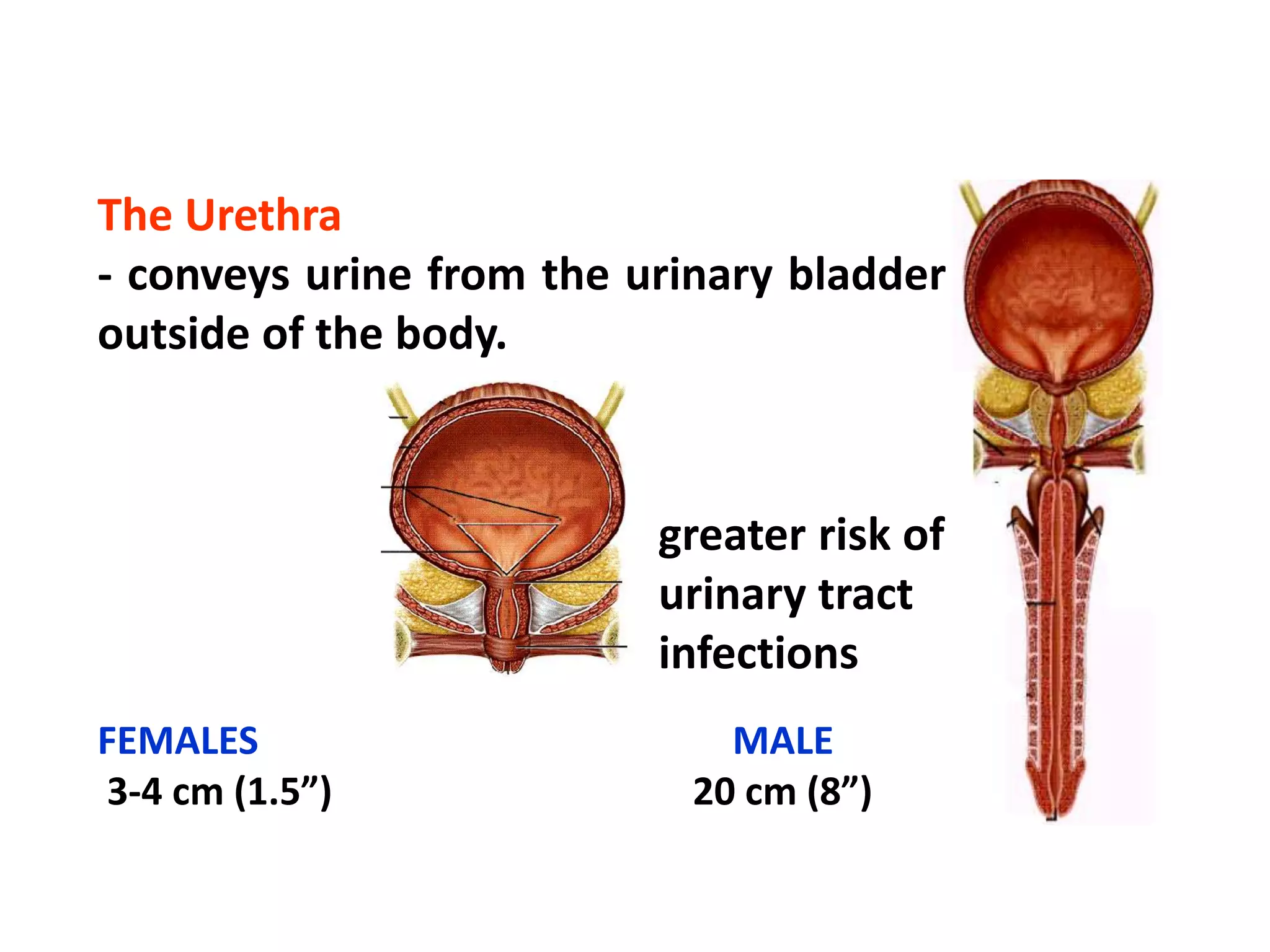 The Urethra
- conveys urine from the urinary bladder outside of the body.

greater risk of urinary tract infections

FEMALES
3-4 cm (1.5”)

MALE
20 cm (8”)